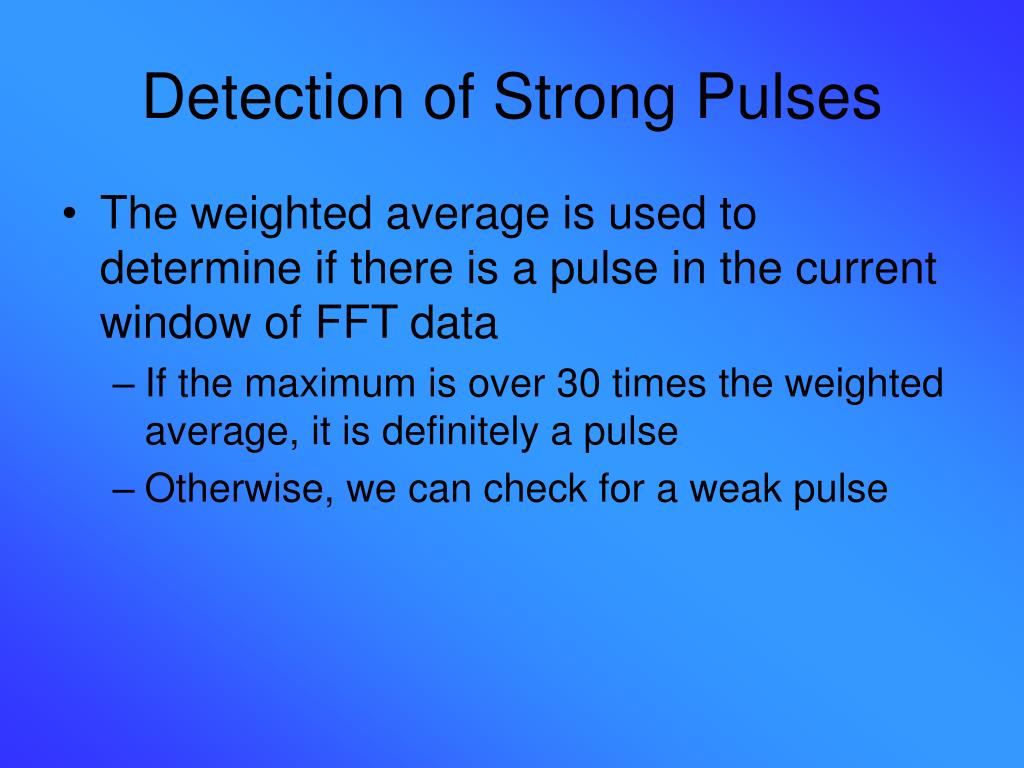 Detection of Strong Pulses

• The weighted average is used to determine if there is a pulse in the current window of FFT data
– If the maximum is over 30 times the weighted average, it is definitely a pulse
– Otherwise, we can check for a weak pulse